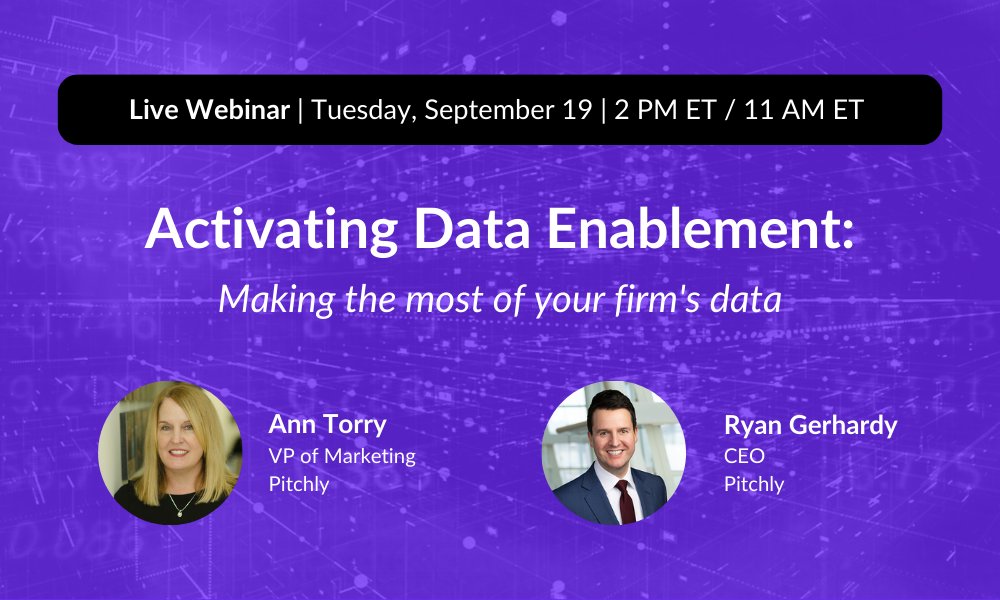 Live Webinar | Tuesday, September 19 | 2 PM ET / 11 AM ET

Activating Data Enablement:

Making the most of your firm's data

Ann Torry
VP of Marketing
Pitchly

Ryan Gerhardy
CEO
Pitchly